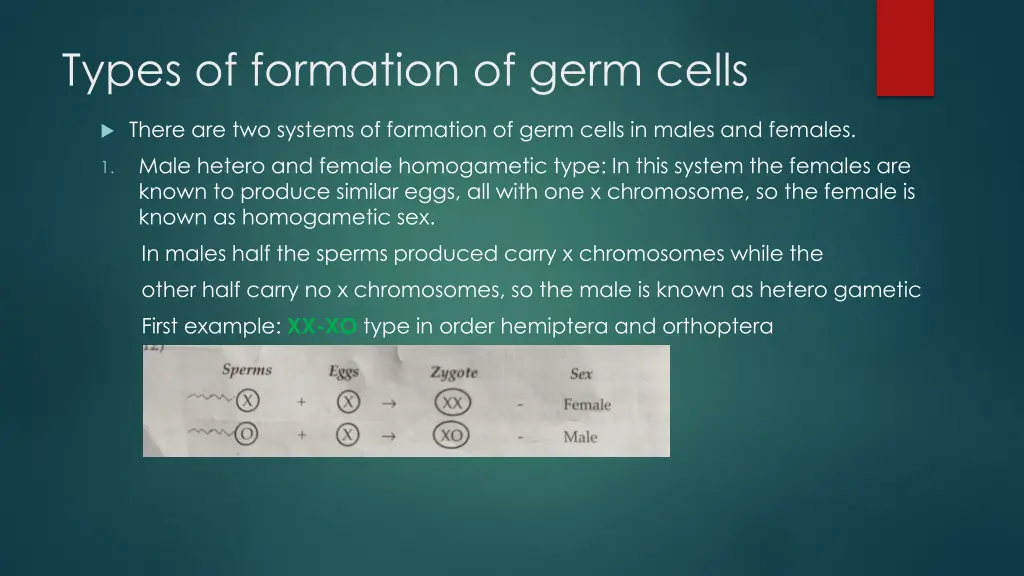 Types of formation of germ cells

There are two systems of formation of germ cells in males and females.

1. Male hetero and female homogametic type: In this system the females are known to produce similar eggs, all with one x chromosome, so the female is known as homogametic sex.

In males half the sperms produced carry x chromosomes while the other half carry no x chromosomes, so the male is known as hetero gametic

First example: XX-XO type in order hemiptera and orthoptera

| Sperms | | Eggs | | Zygote | | Sex |
|---|---|---|---|---|---|---|
| X | + | X | → | XX | - | Female |
| O | + | X | → | XO | - | Male |